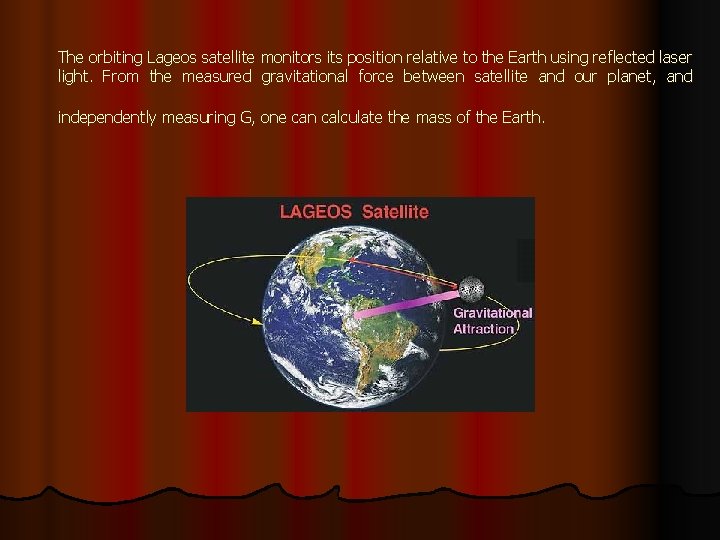 The orbiting Lageos satellite monitors its position relative to the Earth using reflected laser light. From the measured gravitational force between satellite and our planet, and

independently measuring G, one can calculate the mass of the Earth.

LAGEOS Satellite

Gravitational Attraction